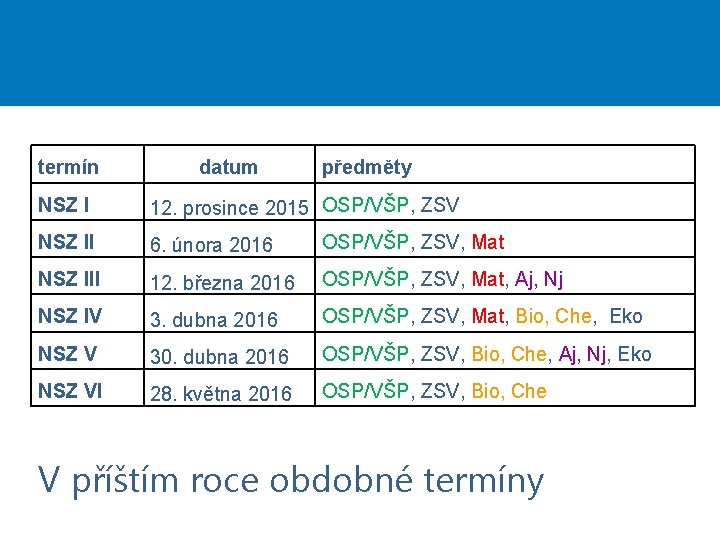 | termín | datum | předměty |
|---|---|---|
| NSZ I | 12. prosince 2015 | OSP/VŠP, ZSV |
| NSZ II | 6. února 2016 | OSP/VŠP, ZSV, Mat |
| NSZ III | 12. března 2016 | OSP/VŠP, ZSV, Mat, Aj, Nj |
| NSZ IV | 3. dubna 2016 | OSP/VŠP, ZSV, Mat, Bio, Che, Eko |
| NSZ V | 30. dubna 2016 | OSP/VŠP, ZSV, Bio, Che, Aj, Nj, Eko |
| NSZ VI | 28. května 2016 | OSP/VŠP, ZSV, Bio, Che |

V příštím roce obdobné termíny